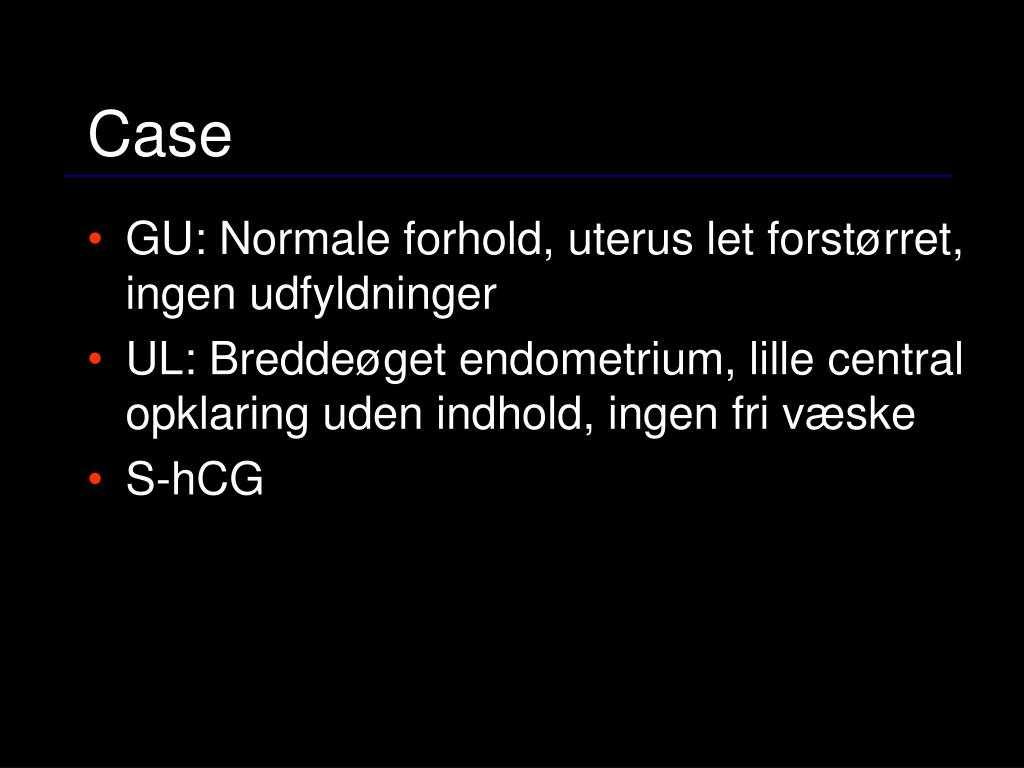 Case

• GU: Normale forhold, uterus let forstørret, ingen udfyldninger
• UL: Breddeøget endometrium, lille central opklaring uden indhold, ingen fri væske
• S-hCG